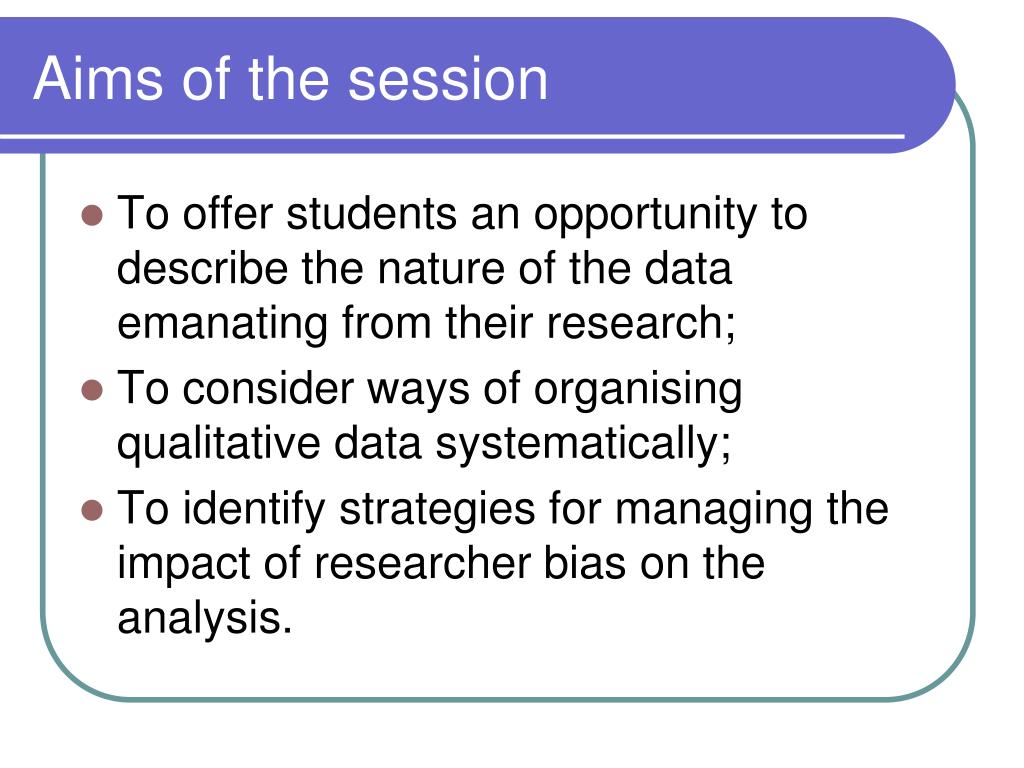 Aims of the session

- To offer students an opportunity to describe the nature of the data emanating from their research;
- To consider ways of organising qualitative data systematically;
- To identify strategies for managing the impact of researcher bias on the analysis.